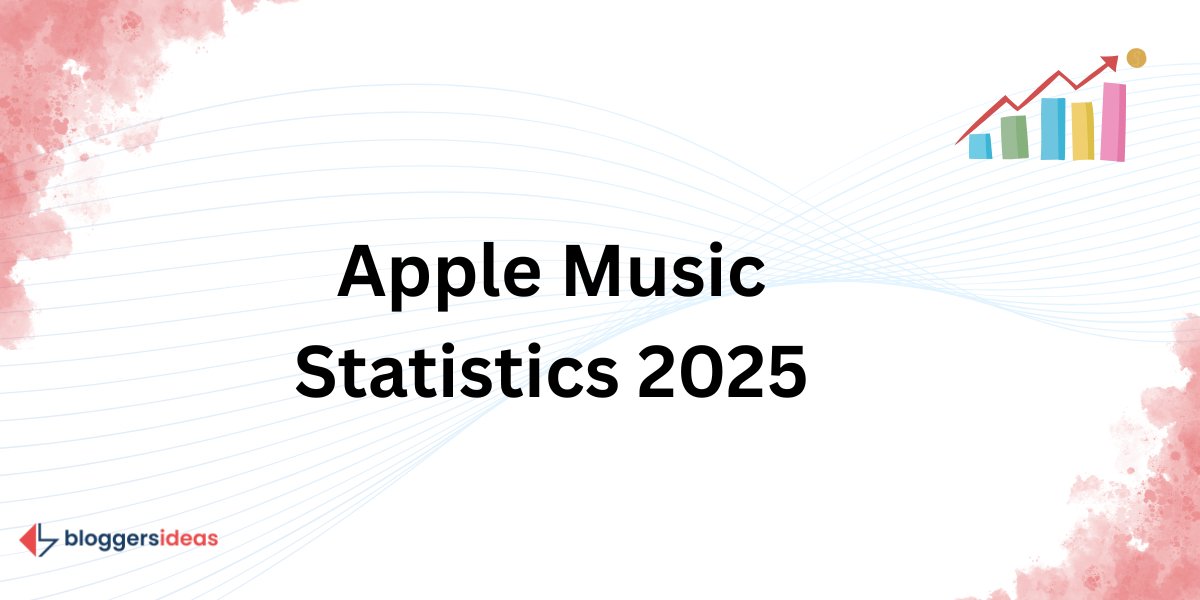 Apple Music Statistics 2025

bloggersideas